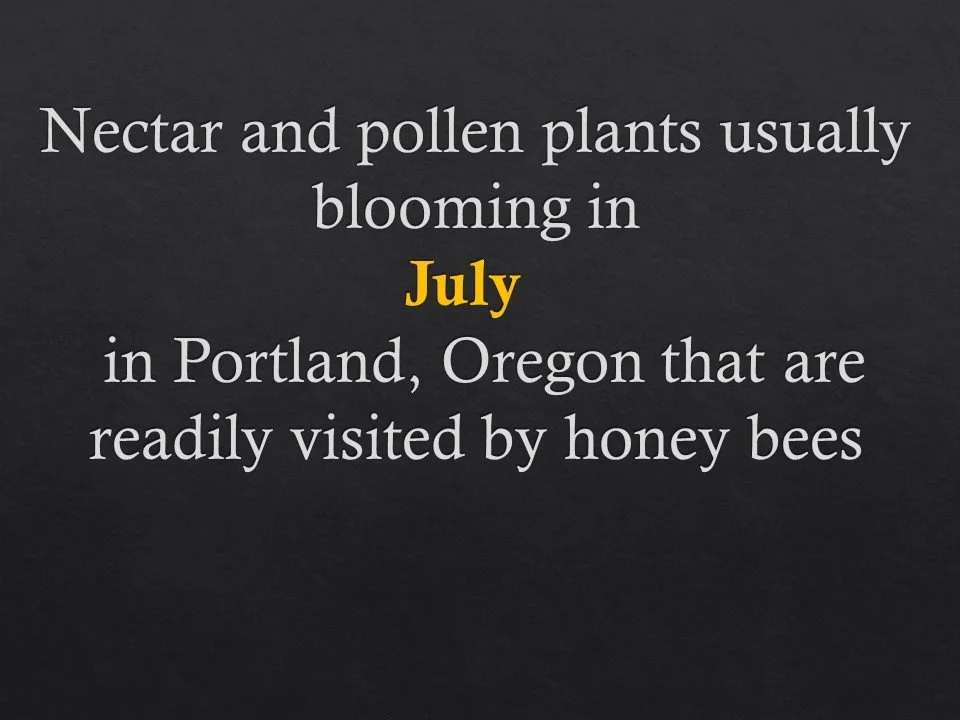 Nectar and pollen plants usually blooming in
July
in Portland, Oregon that are readily visited by honey bees